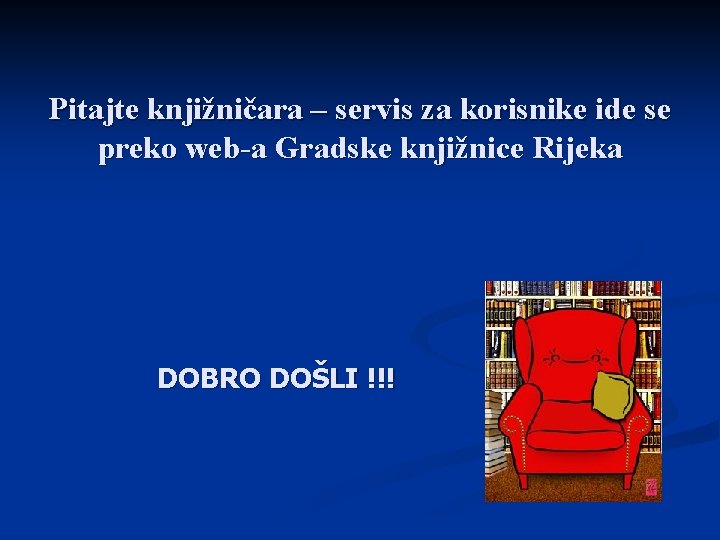 Pitajte knjižničara – servis za korisnike ide se preko web-a Gradske knjižnice Rijeka

DOBRO DOŠLI !!!